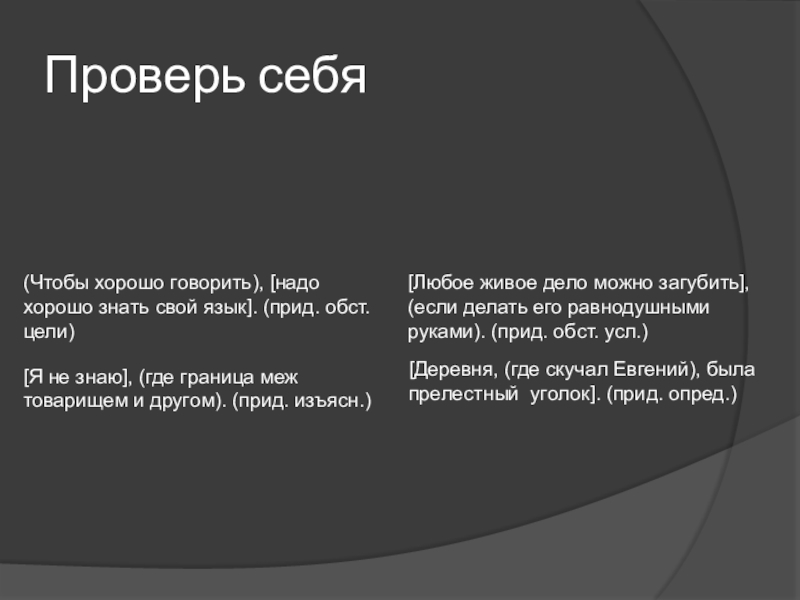 Проверь себя

(Чтобы хорошо говорить), [надо хорошо знать свой язык]. (прид. обст. цели)

[Я не знаю], (где граница меж товарищем и другом). (прид. изъясн.)

[Любое живое дело можно загубить], (если делать его равнодушными руками). (прид. обст. усл.)

[Деревня, (где скучал Евгений), была прелестный уголок]. (прид. опред.)